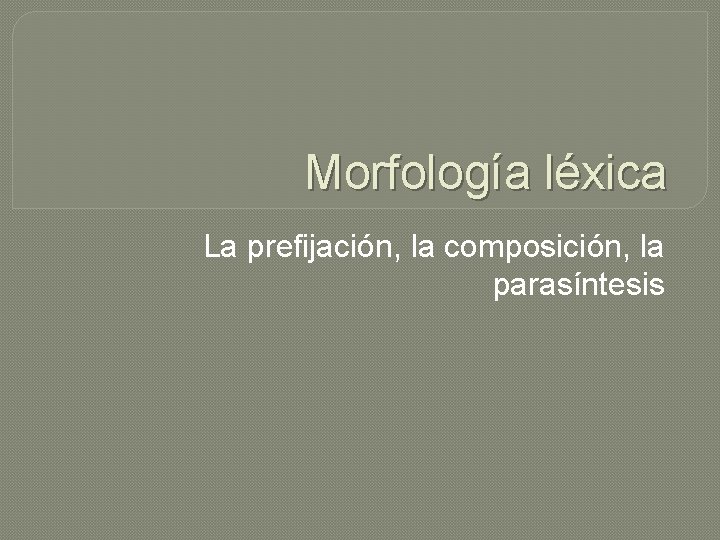 Morfología léxica

La prefijación, la composición, la parasíntesis